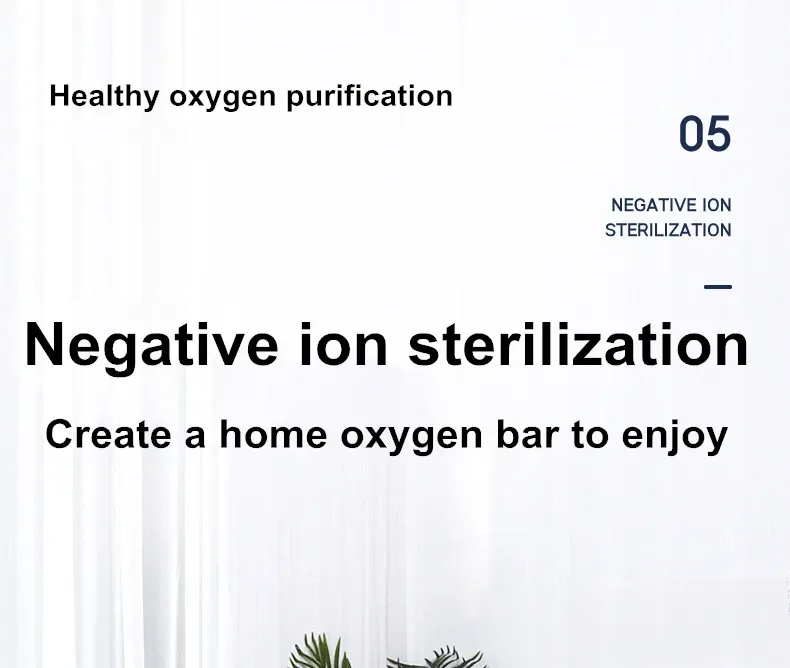 Healthy oxygen purification

05

NEGATIVE ION
STERILIZATION

Negative ion sterilization

Create a home oxygen bar to enjoy